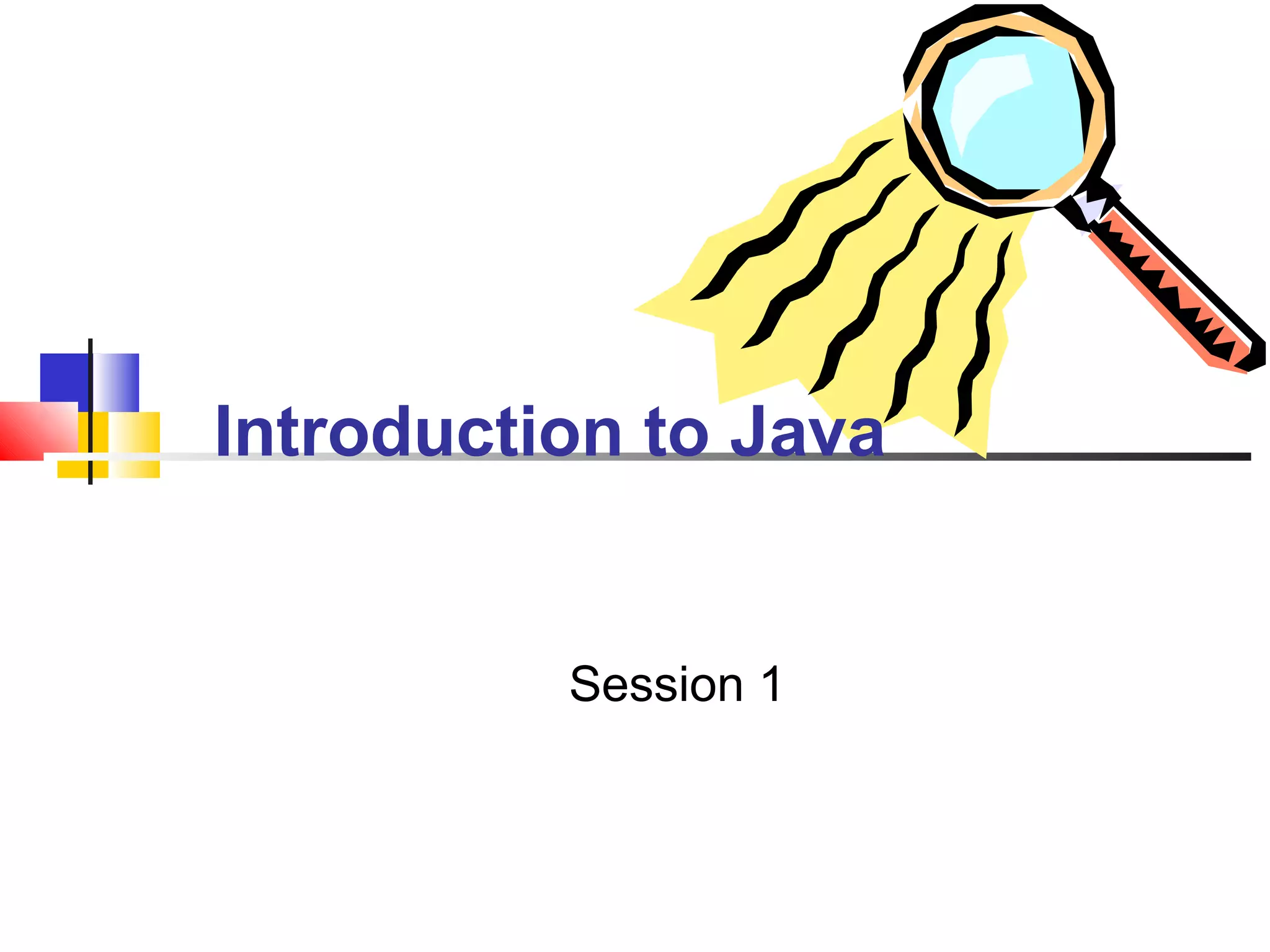 Introduction to Java

Session 1